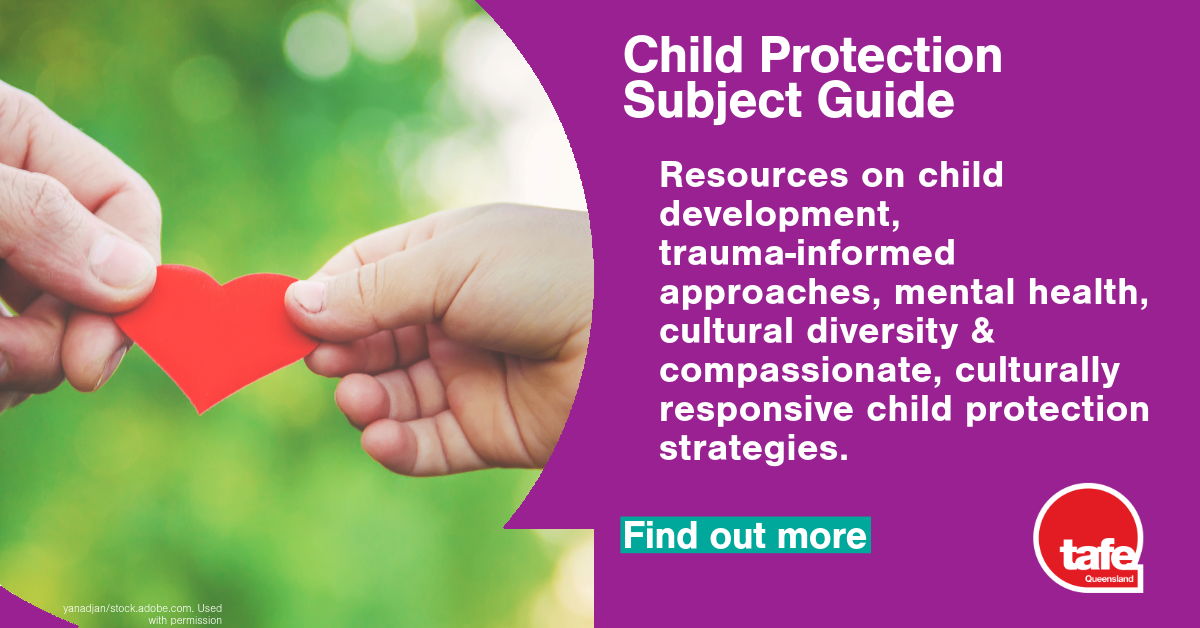 Child Protection Subject Guide

Resources on child development, trauma-informed approaches, mental health, cultural diversity & compassionate, culturally responsive child protection strategies.

Find out more

tafe Queensland

yanadjan/stock.adobe.com. Used with permission